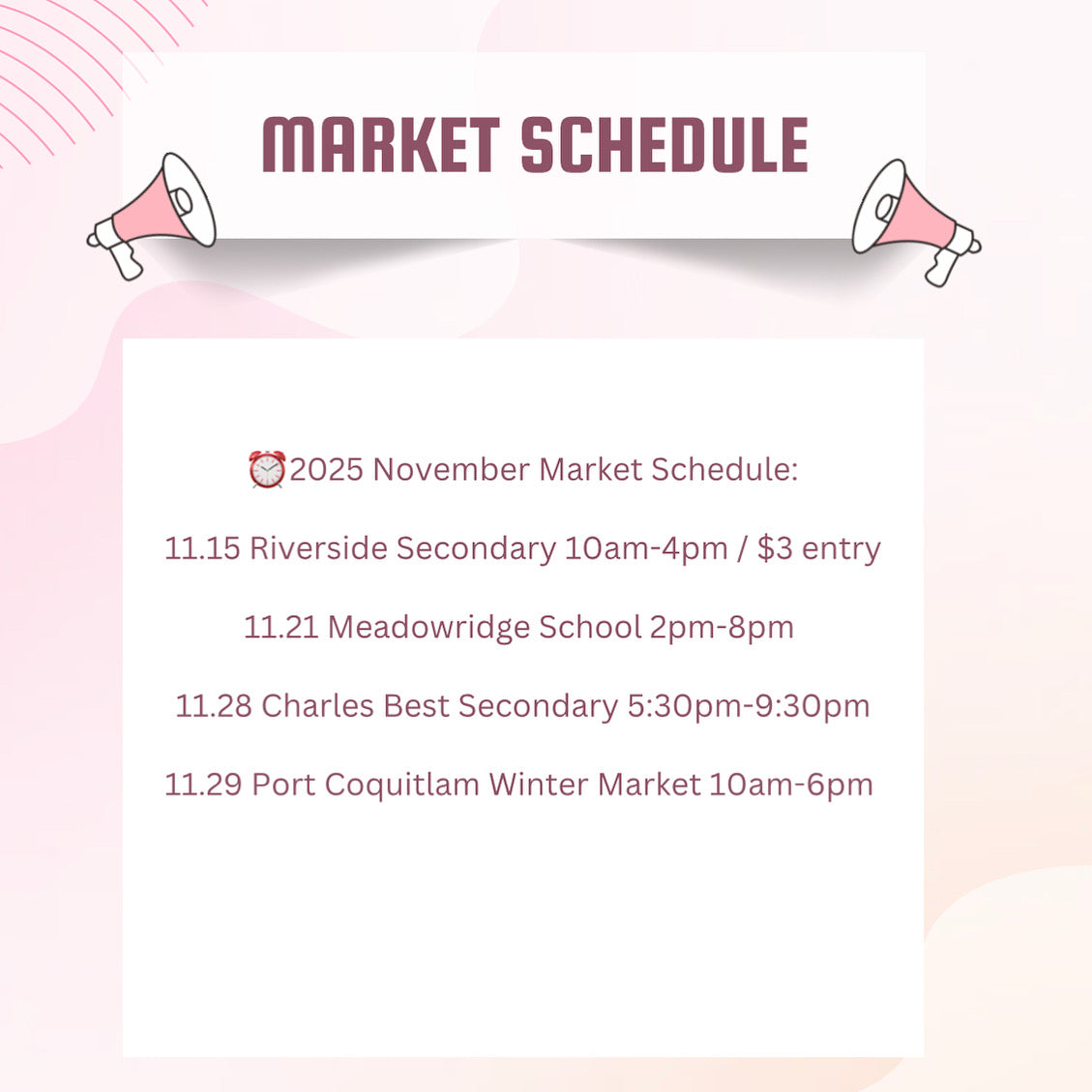 MARKET SCHEDULE

⏰2025 November Market Schedule:

11.15 Riverside Secondary 10am-4pm / \$3 entry

11.21 Meadowridge School 2pm-8pm

11.28 Charles Best Secondary 5:30pm-9:30pm

11.29 Port Coquitlam Winter Market 10am-6pm